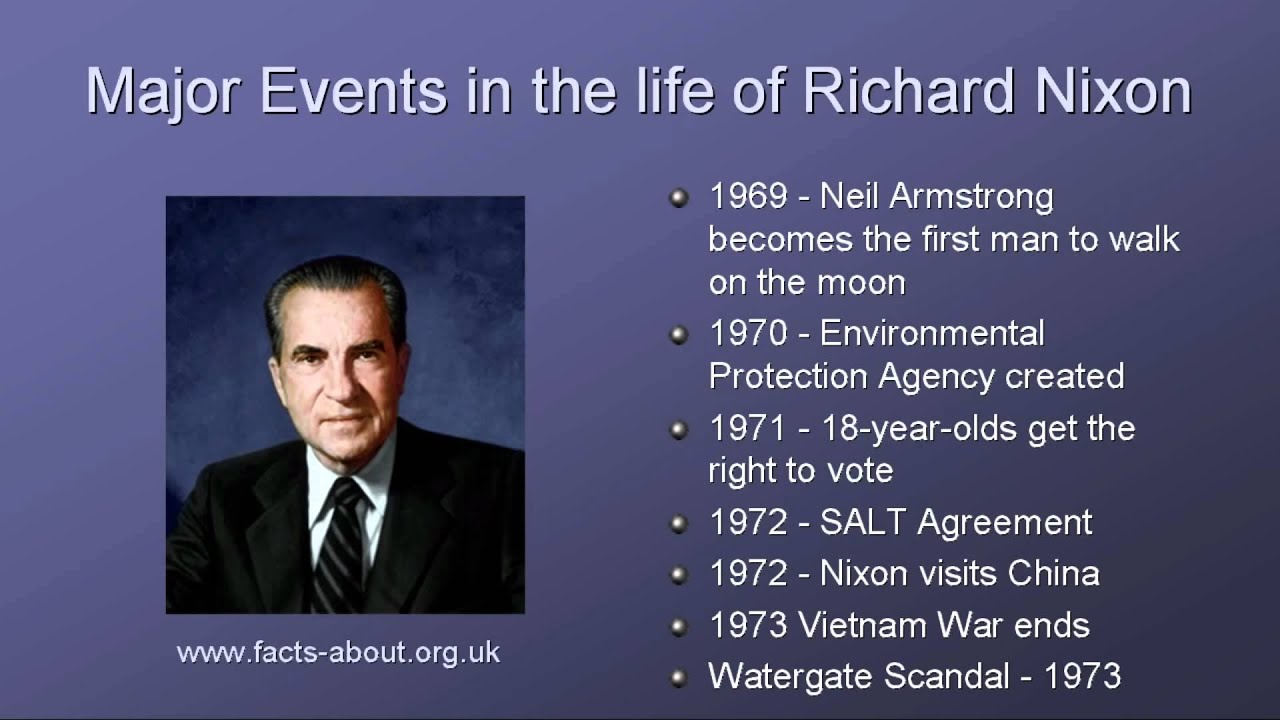 Major Events in the life of Richard Nixon

www.facts-about.org.uk

- 1969 - Neil Armstrong becomes the first man to walk on the moon
- 1970 - Environmental Protection Agency created
- 1971 - 18-year-olds get the right to vote
- 1972 - SALT Agreement
- 1972 - Nixon visits China
- 1973 Vietnam War ends
- Watergate Scandal - 1973